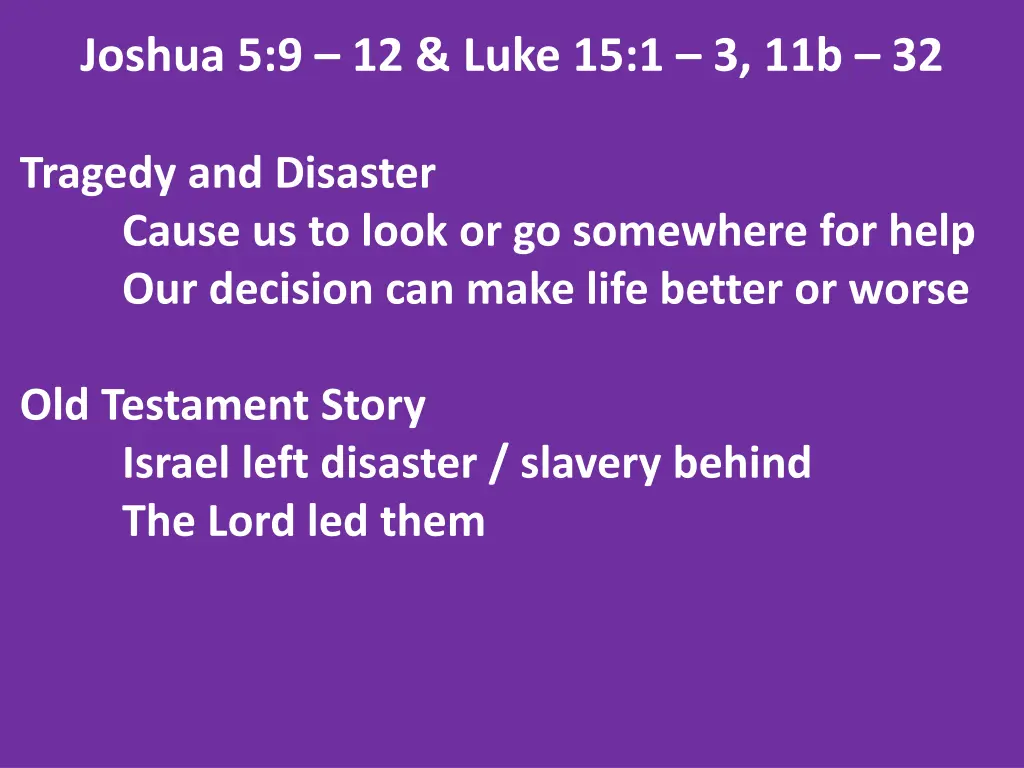 Joshua 5:9 – 12 & Luke 15:1 – 3, 11b – 32

Tragedy and Disaster
Cause us to look or go somewhere for help
Our decision can make life better or worse

Old Testament Story
Israel left disaster / slavery behind
The Lord led them